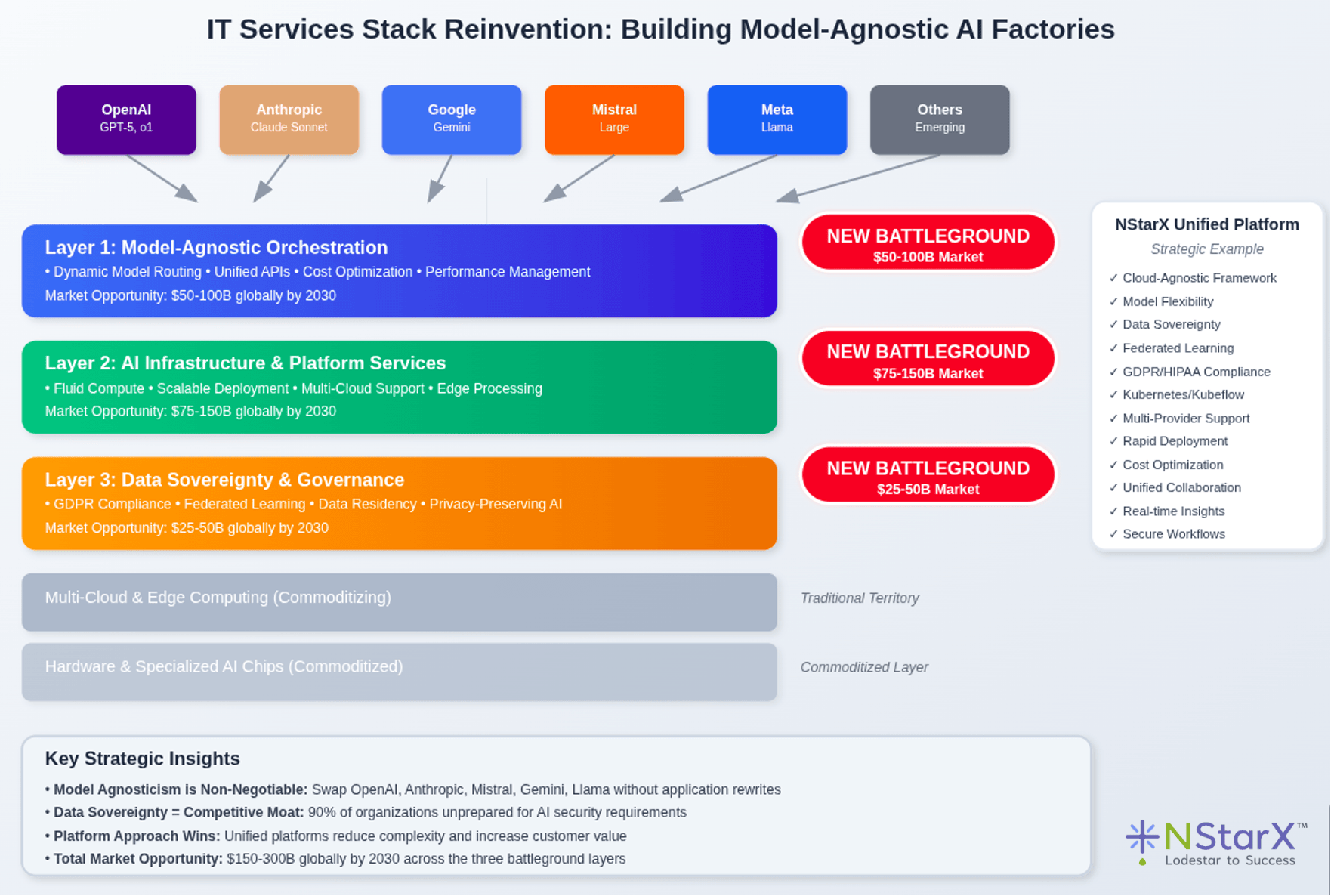 IT Services Stack Reinvention: Building Model-Agnostic AI Factories

OpenAI
GPT-5, o1

Anthropic
Claude Sonnet

Google
Gemini

Mistral
Large

Meta
Llama

Others
Emerging

Layer 1: Model-Agnostic Orchestration
• Dynamic Model Routing • Unified APIs • Cost Optimization • Performance Management
Market Opportunity: $50-100B globally by 2030

NEW BATTLEGROUND
$50-100B Market

Layer 2: AI Infrastructure & Platform Services
• Fluid Compute • Scalable Deployment • Multi-Cloud Support • Edge Processing
Market Opportunity: $75-150B globally by 2030

NEW BATTLEGROUND
$75-150B Market

Layer 3: Data Sovereignty & Governance
• GDPR Compliance • Federated Learning • Data Residency • Privacy-Preserving AI
Market Opportunity: $25-50B globally by 2030

NEW BATTLEGROUND
$25-50B Market

Multi-Cloud & Edge Computing (Commoditizing)

Traditional Territory

Hardware & Specialized AI Chips (Commoditized)

Commoditized Layer

NStarX Unified Platform
Strategic Example
✓ Cloud-Agnostic Framework
✓ Model Flexibility
✓ Data Sovereignty
✓ Federated Learning
✓ GDPR/HIPAA Compliance
✓ Kubernetes/Kubeflow
✓ Multi-Provider Support
✓ Rapid Deployment
✓ Cost Optimization
✓ Unified Collaboration
✓ Real-time Insights
✓ Secure Workflows

Key Strategic Insights
• Model Agnosticism is Non-Negotiable: Swap OpenAI, Anthropic, Mistral, Gemini, Llama without application rewrites
• Data Sovereignty = Competitive Moat: 90% of organizations unprepared for AI security requirements
• Platform Approach Wins: Unified platforms reduce complexity and increase customer value
• Total Market Opportunity: $150-300B globally by 2030 across the three battleground layers

NStarX™
Lodestar to Success